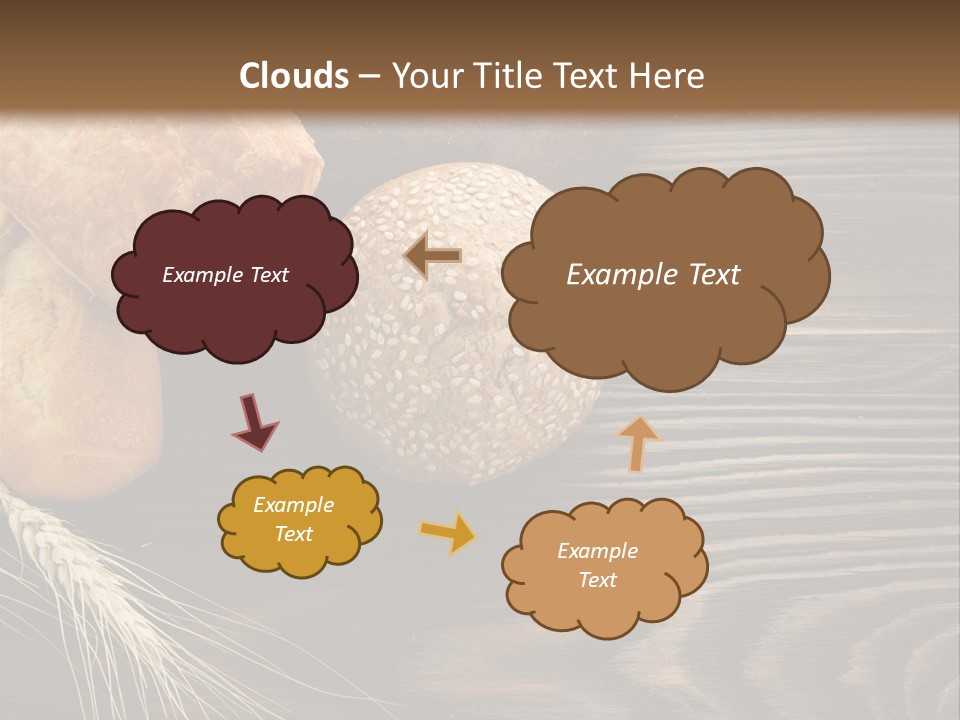 Clouds – Your Title Text Here

Example Text

Example Text

Example Text

Example Text